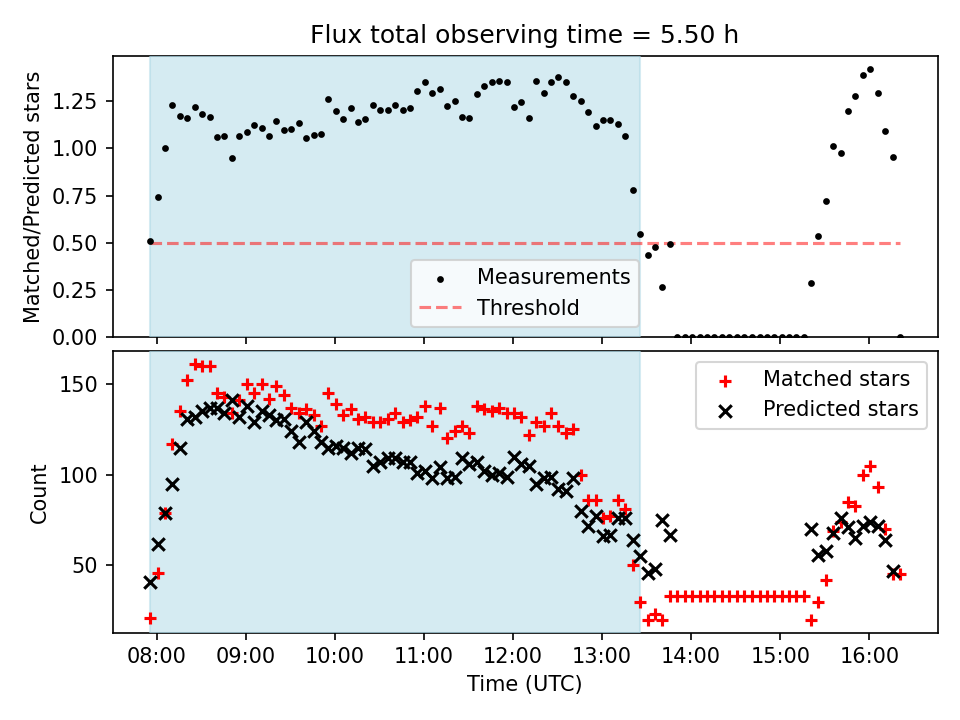 Flux total observing time = 5.50 h

Matched/Predicted stars

1.25
1.00
0.75
0.50
0.25
0.00

Measurements
Threshold

Count

150
100
50

Matched stars
Predicted stars

08:00
09:00
10:00
11:00
12:00
13:00
14:00
15:00
16:00

Time (UTC)